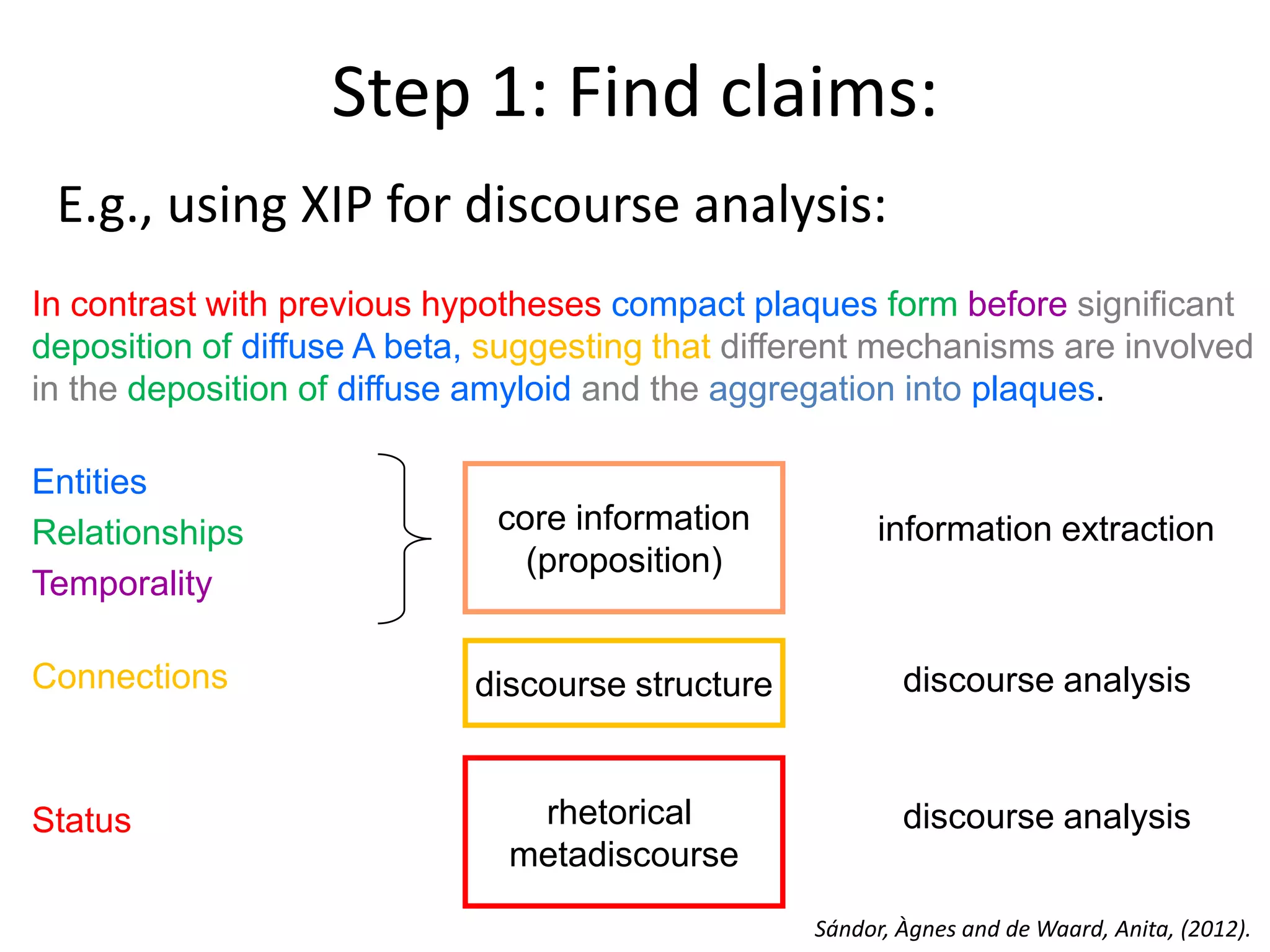 Step 1: Find claims:

E.g., using XIP for discourse analysis:

In contrast with previous hypotheses compact plaques form before significant deposition of diffuse A beta, suggesting that different mechanisms are involved in the deposition of diffuse amyloid and the aggregation into plaques.

Entities
Relationships
Temporality

core information (proposition)

information extraction

Connections

discourse structure

discourse analysis

Status

rhetorical metadiscourse

discourse analysis

Sándor, Àgnes and de Waard, Anita, (2012).